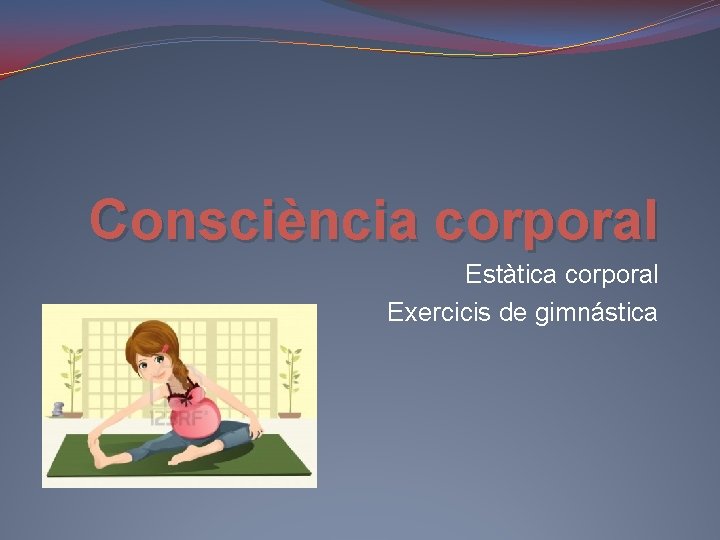 Consciència corporal

Estàtica corporal
Exercicis de gimnástica

123RF